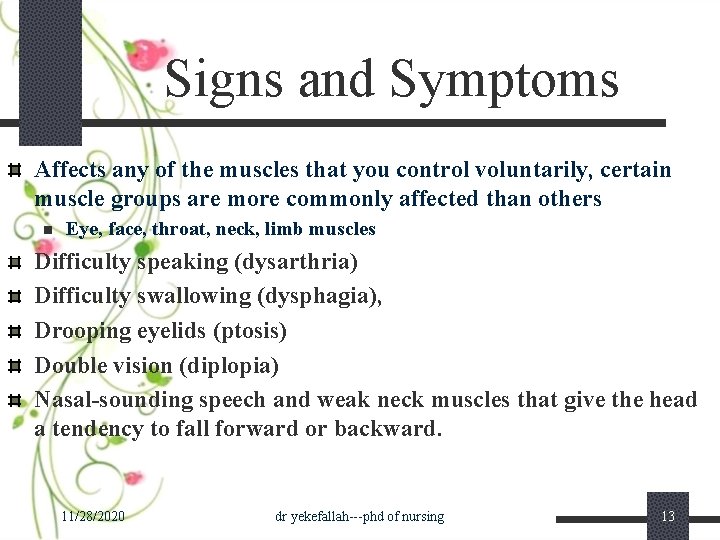 Signs and Symptoms

Affects any of the muscles that you control voluntarily, certain muscle groups are more commonly affected than others

Eye, face, throat, neck, limb muscles

Difficulty speaking (dysarthria)

Difficulty swallowing (dysphagia),

Drooping eyelids (ptosis)

Double vision (diplopia)

Nasal-sounding speech and weak neck muscles that give the head a tendency to fall forward or backward.

11/28/2020

dr yekefallah---phd of nursing

13